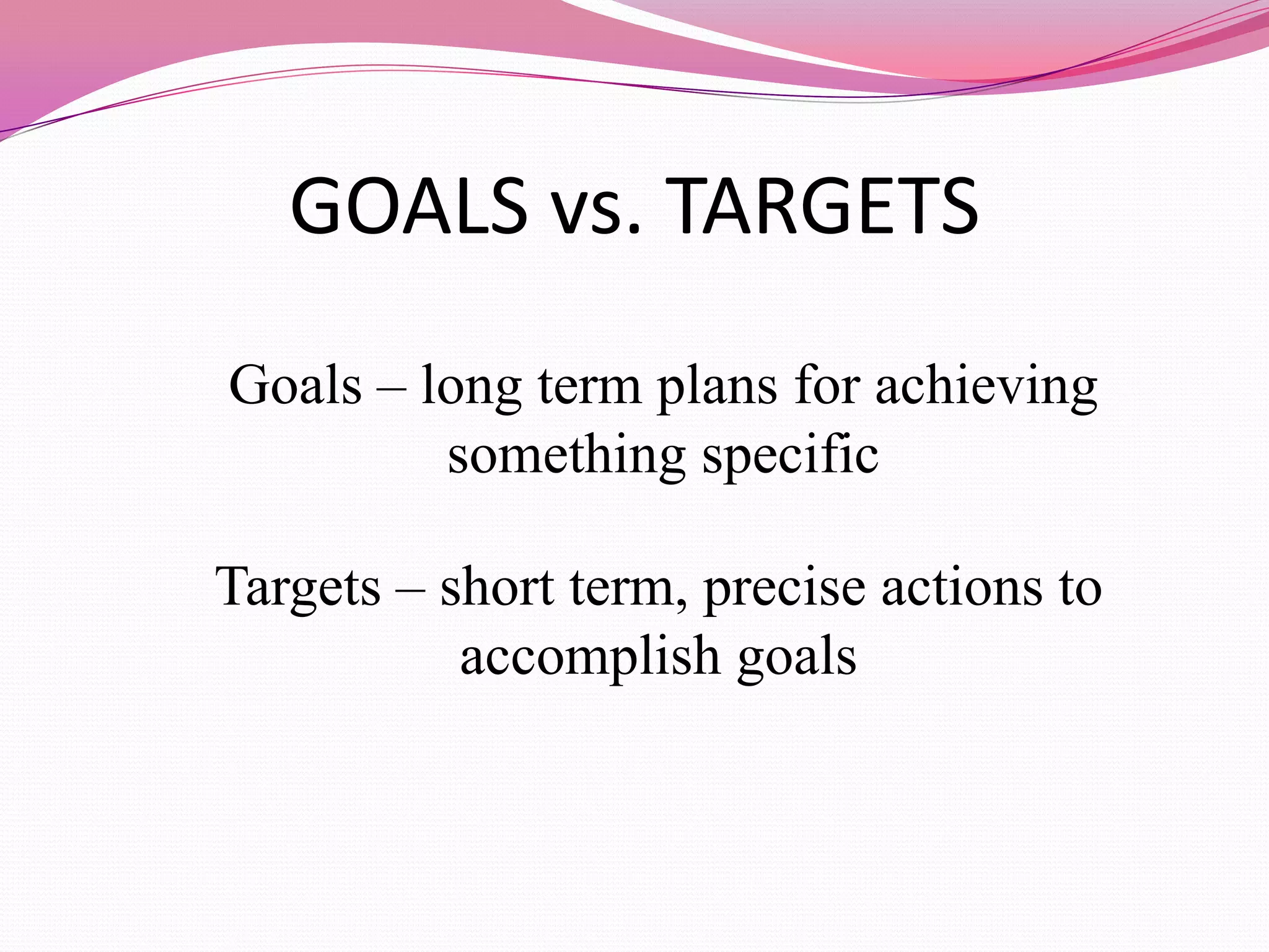 GOALS vs. TARGETS

Goals – long term plans for achieving something specific

Targets – short term, precise actions to accomplish goals